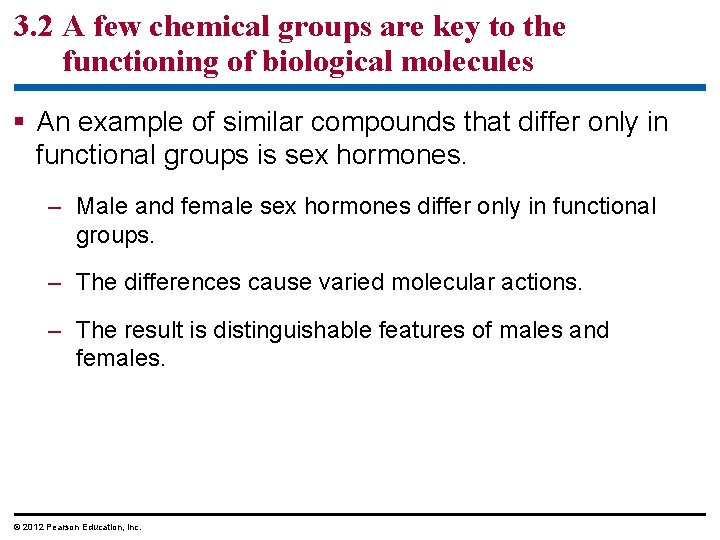 3.2 A few chemical groups are key to the functioning of biological molecules

▪ An example of similar compounds that differ only in functional groups is sex hormones.

– Male and female sex hormones differ only in functional groups.

– The differences cause varied molecular actions.

– The result is distinguishable features of males and females.

© 2012 Pearson Education, Inc.